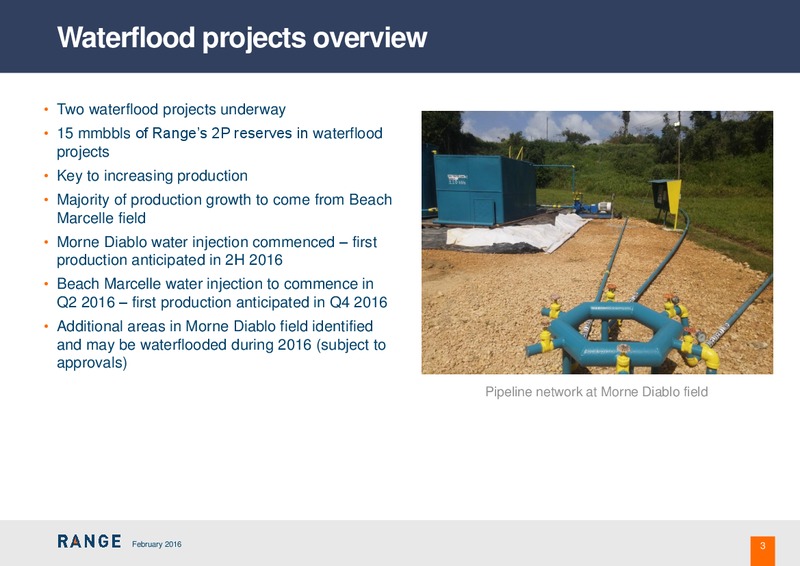 Waterflood projects overview

• Two waterflood projects underway
• 15 mmbbls of Range's 2P reserves in waterflood projects
• Key to increasing production
• Majority of production growth to come from Beach Marcelle field
• Morne Diablo water injection commenced – first production anticipated in 2H 2016
• Beach Marcelle water injection to commence in Q2 2016 – first production anticipated in Q4 2016
• Additional areas in Morne Diablo field identified and may be waterflooded during 2016 (subject to approvals)

Pipeline network at Morne Diablo field

RANGE February 2016

3